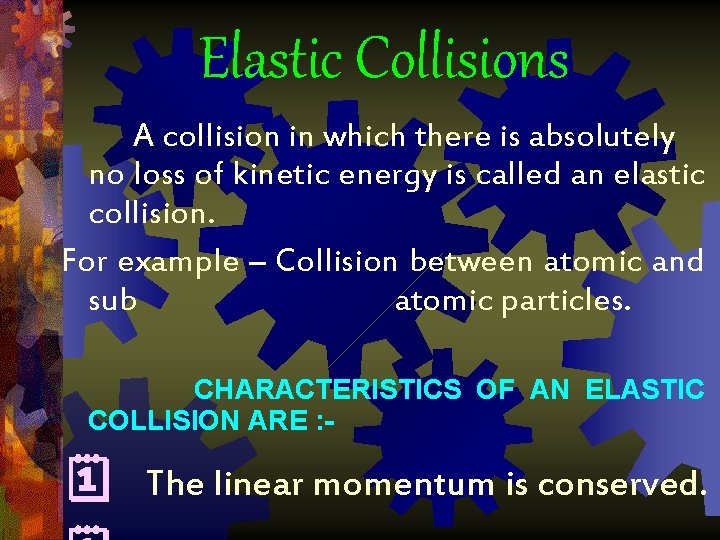 Elastic Collisions

A collision in which there is absolutely no loss of kinetic energy is called an elastic collision.

For example – Collision between atomic and sub atomic particles.

CHARACTERISTICS OF AN ELASTIC COLLISION ARE :-

1 The linear momentum is conserved.